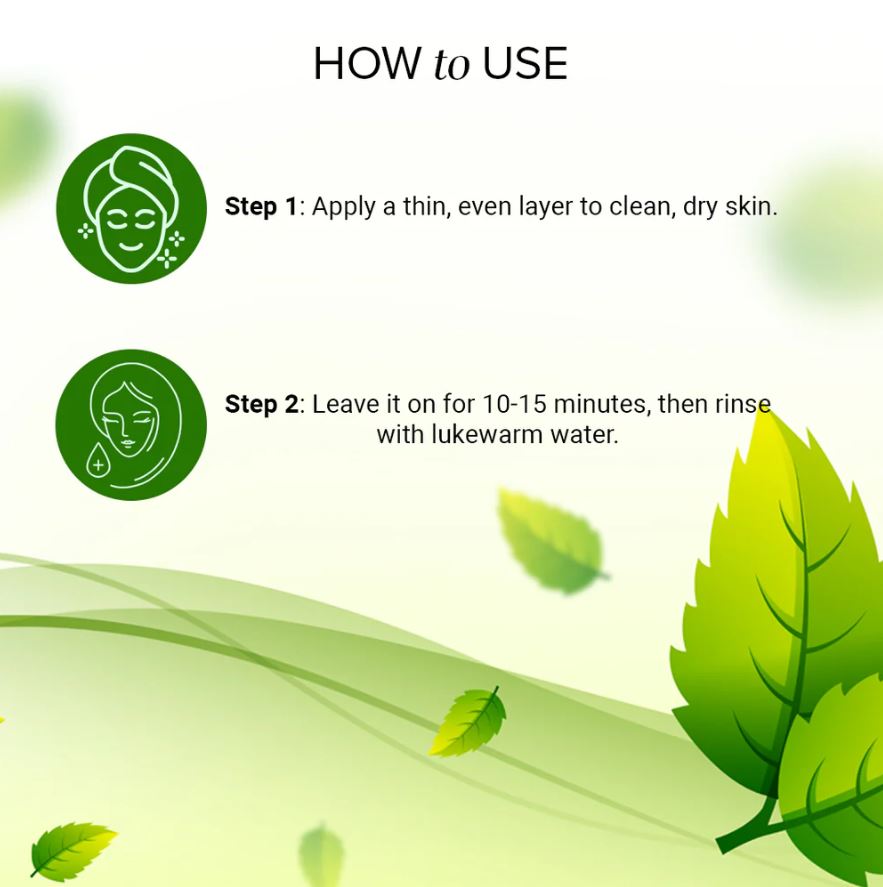 HOW to USE

Step 1: Apply a thin, even layer to clean, dry skin.

Step 2: Leave it on for 10-15 minutes, then rinse with lukewarm water.